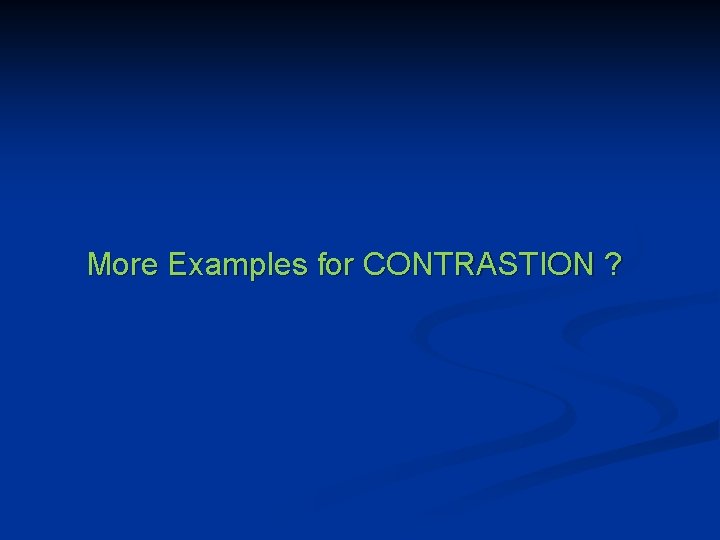 More Examples for CONTRASTION ?